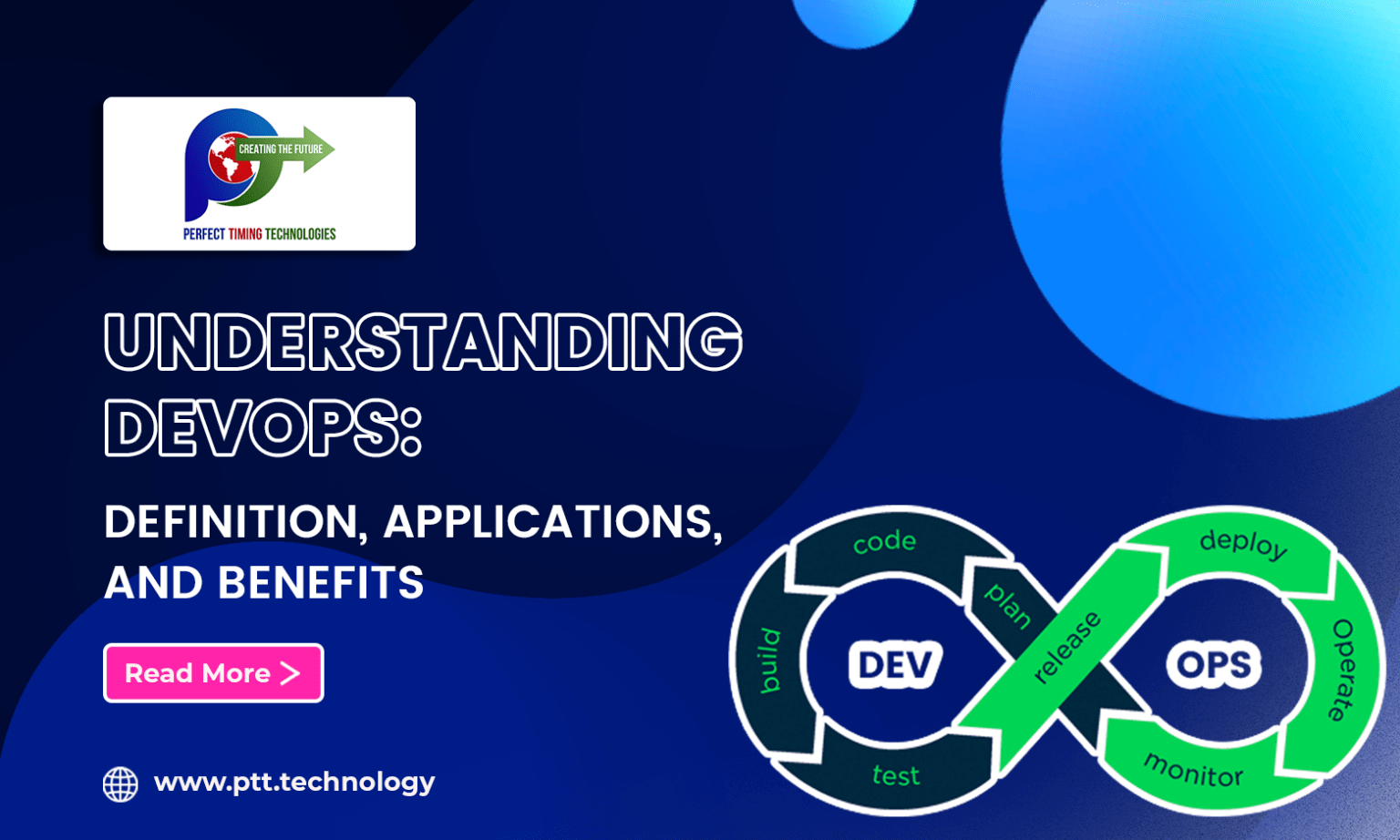 CREATING THE FUTURE
PERFECT TIMING TECHNOLOGIES

UNDERSTANDING DEVOPS:

DEFINITION, APPLICATIONS, AND BENEFITS

Read More >

www.ptt.technology

code
plan
build
DEV
test
release
deploy
OPS
Operate
monitor